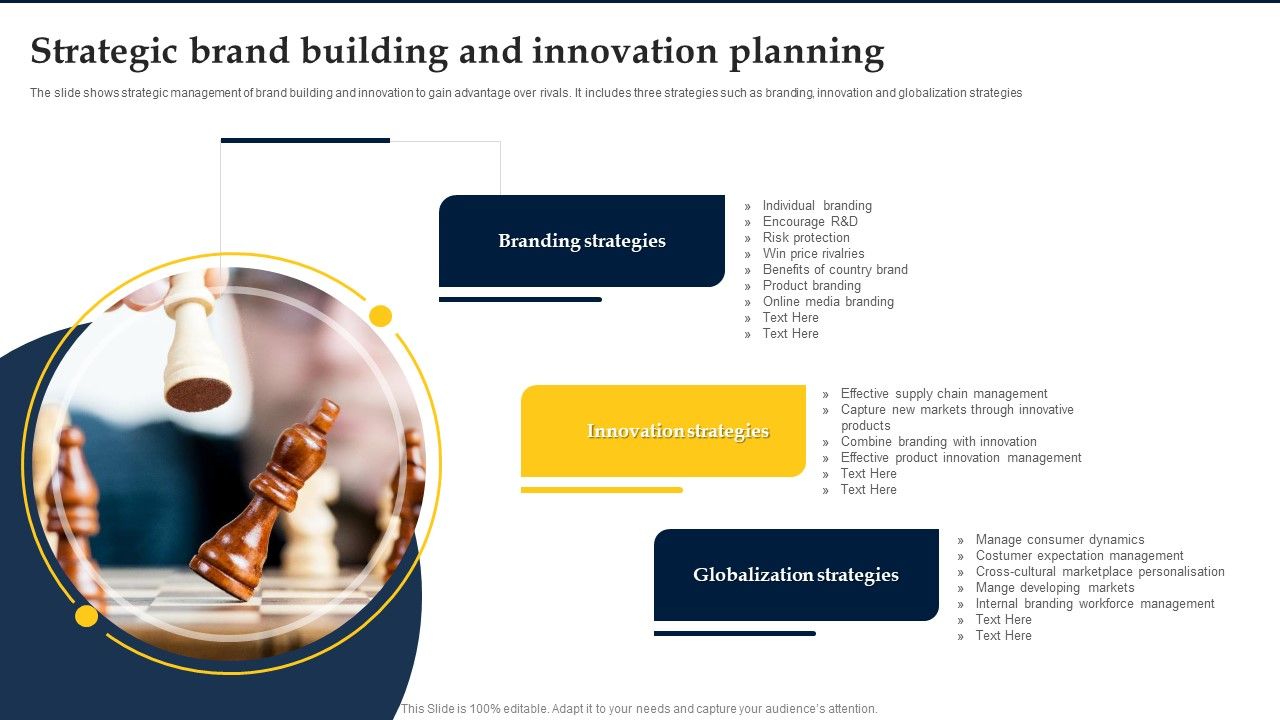 Strategic brand building and innovation planning

The slide shows strategic management of brand building and innovation to gain advantage over rivals. It includes three strategies such as branding, innovation and globalization strategies

Branding strategies

» Individual branding
» Encourage R&D
» Risk protection
» Win price rivalries
» Benefits of country brand
» Product branding
» Online media branding
» Text Here
» Text Here

Innovation strategies

» Effective supply chain management
» Capture new markets through innovative products
» Combine branding with innovation
» Effective product innovation management
» Text Here
» Text Here

Globalization strategies

» Manage consumer dynamics
» Costumer expectation management
» Cross-cultural marketplace personalisation
» Mange developing markets
» Internal branding workforce management
» Text Here
» Text Here

This Slide is 100% editable. Adapt it to your needs and capture your audience's attention.